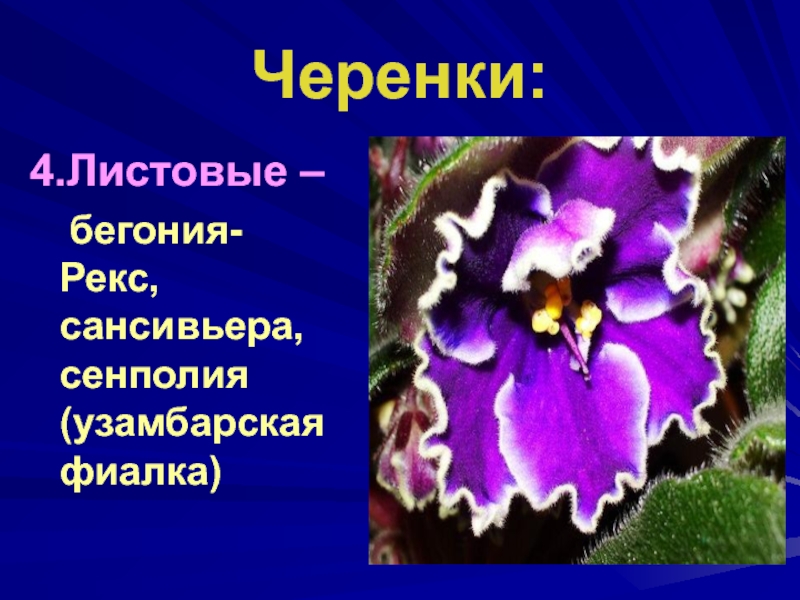 Черенки:

4.Листовые –

бегония-Рекс, сансивьера, сенполия (узамбарская фиалка)